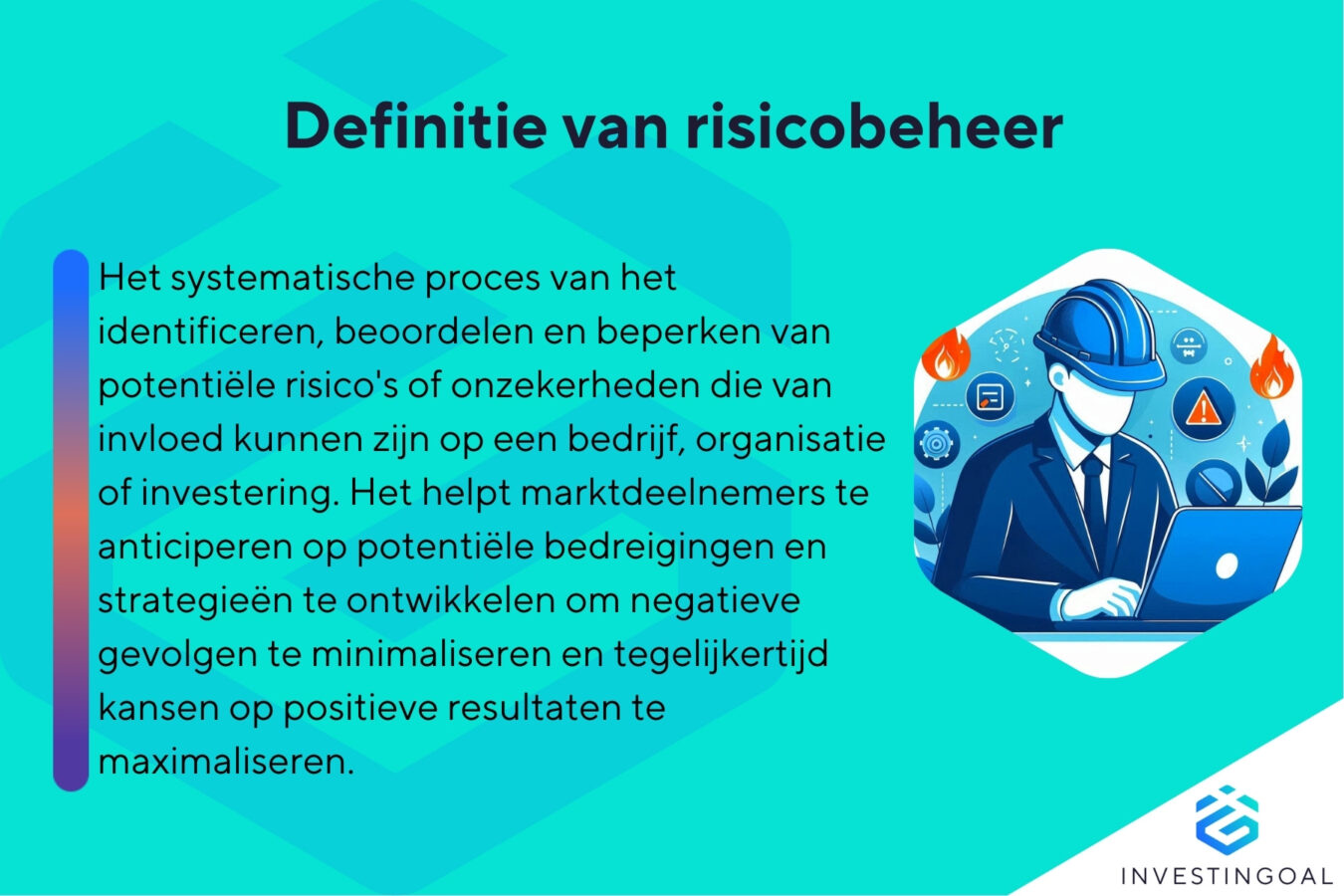 Definitie van risicobeheer

Het systematische proces van het identificeren, beoordelen en beperken van potentiële risico's of onzekerheden die van invloed kunnen zijn op een bedrijf, organisatie of investering. Het helpt marktdeelnemers te anticiperen op potentiële bedreigingen en strategieën te ontwikkelen om negatieve gevolgen te minimaliseren en tegelijkertijd kansen op positieve resultaten te maximaliseren.

INVESTINGOAL